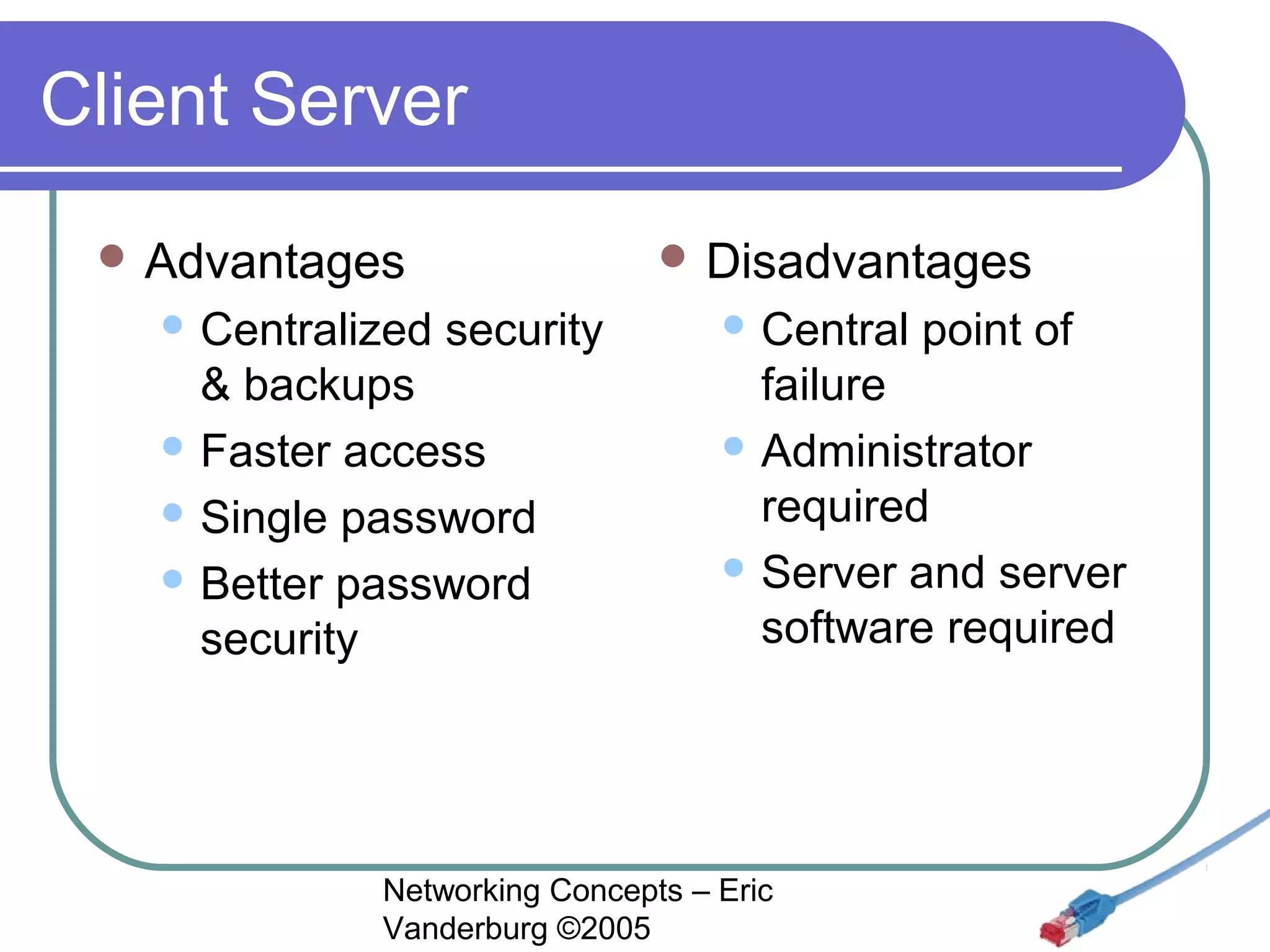 Client Server

- Advantages
  - Centralized security & backups
  - Faster access
  - Single password
  - Better password security

- Disadvantages
  - Central point of failure
  - Administrator required
  - Server and server software required

Networking Concepts – Eric Vanderburg ©2005